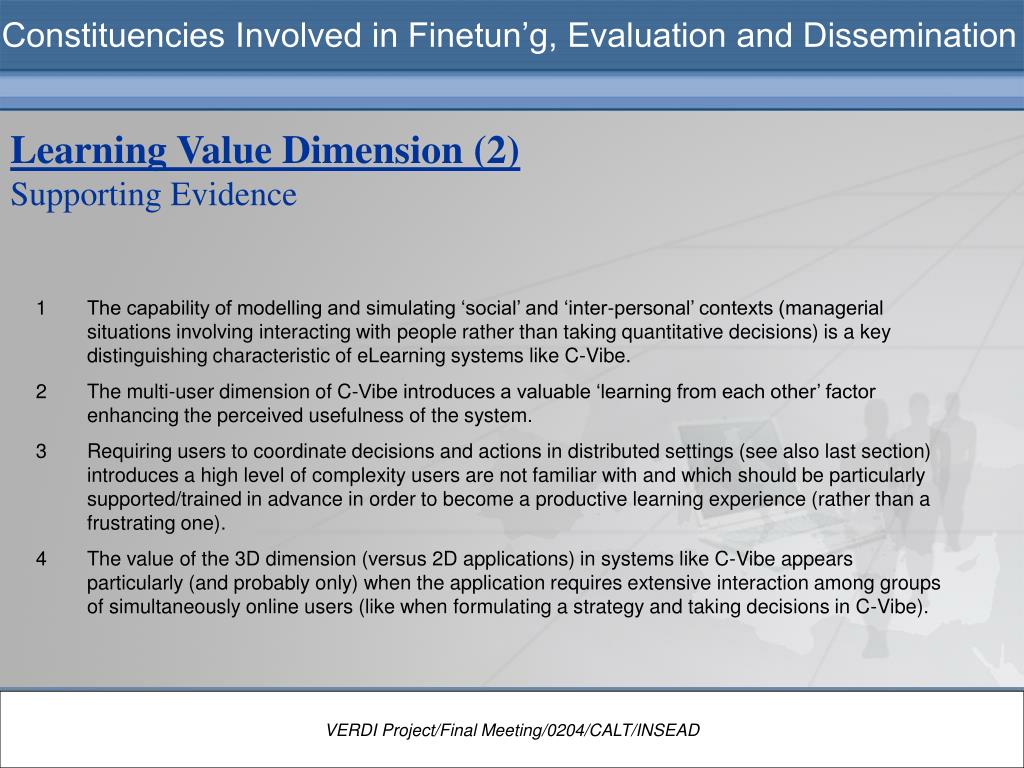 Constituencies Involved in Finetun’g, Evaluation and Dissemination

Learning Value Dimension (2)
Supporting Evidence

1 The capability of modelling and simulating ‘social’ and ‘inter-personal’ contexts (managerial situations involving interacting with people rather than taking quantitative decisions) is a key distinguishing characteristic of eLearning systems like C-Vibe.

2 The multi-user dimension of C-Vibe introduces a valuable ‘learning from each other’ factor enhancing the perceived usefulness of the system.

3 Requiring users to coordinate decisions and actions in distributed settings (see also last section) introduces a high level of complexity users are not familiar with and which should be particularly supported/trained in advance in order to become a productive learning experience (rather than a frustrating one).

4 The value of the 3D dimension (versus 2D applications) in systems like C-Vibe appears particularly (and probably only) when the application requires extensive interaction among groups of simultaneously online users (like when formulating a strategy and taking decisions in C-Vibe).

VERDI Project/Final Meeting/0204/CALT/INSEAD